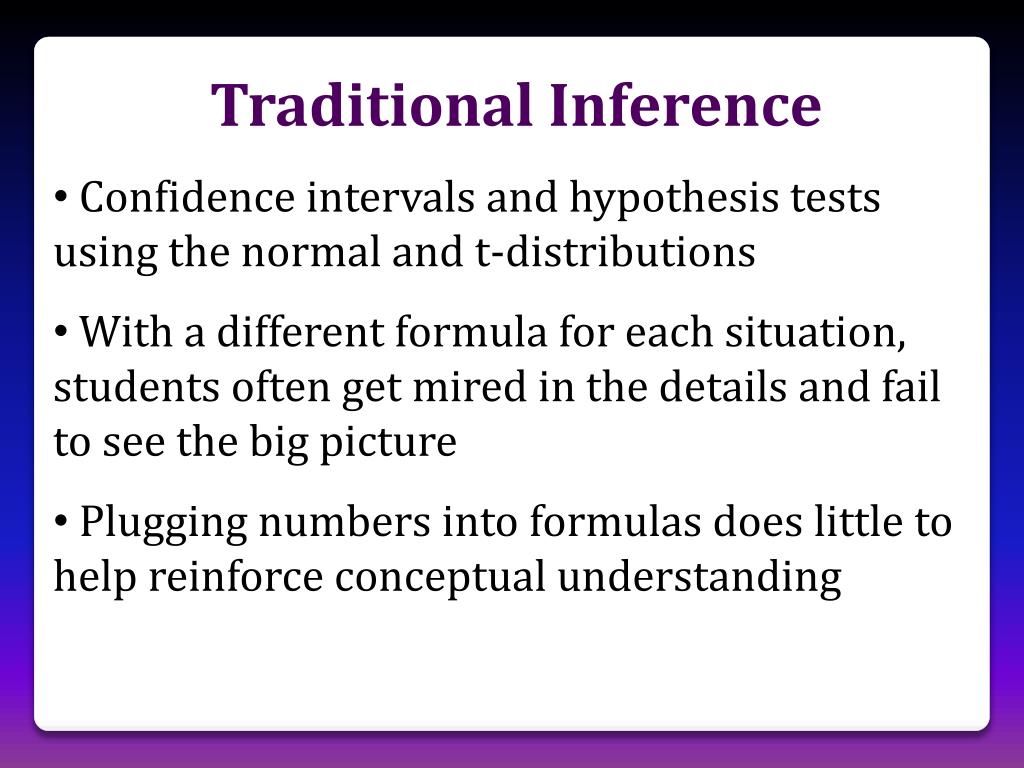 Traditional Inference

• Confidence intervals and hypothesis tests using the normal and t-distributions

• With a different formula for each situation, students often get mired in the details and fail to see the big picture

• Plugging numbers into formulas does little to help reinforce conceptual understanding